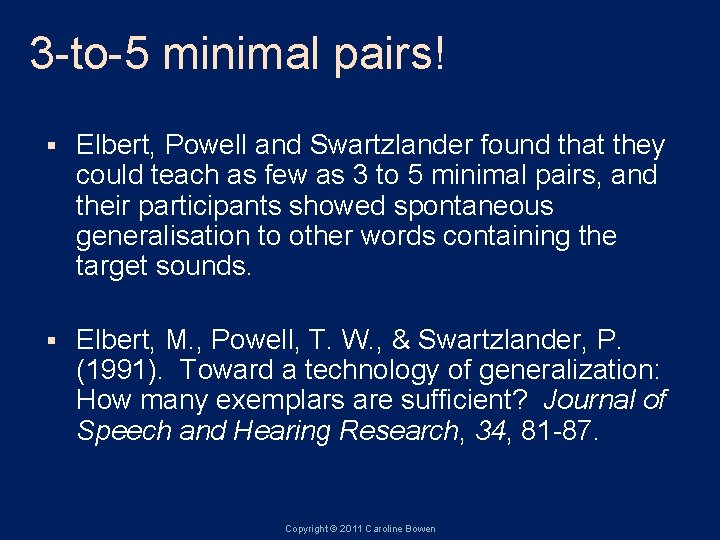 3-to-5 minimal pairs!

▪ Elbert, Powell and Swartzlander found that they could teach as few as 3 to 5 minimal pairs, and their participants showed spontaneous generalisation to other words containing the target sounds.

▪ Elbert, M., Powell, T. W., & Swartzlander, P. (1991). Toward a technology of generalization: How many exemplars are sufficient? Journal of Speech and Hearing Research, 34, 81-87.

Copyright © 2011 Caroline Bowen